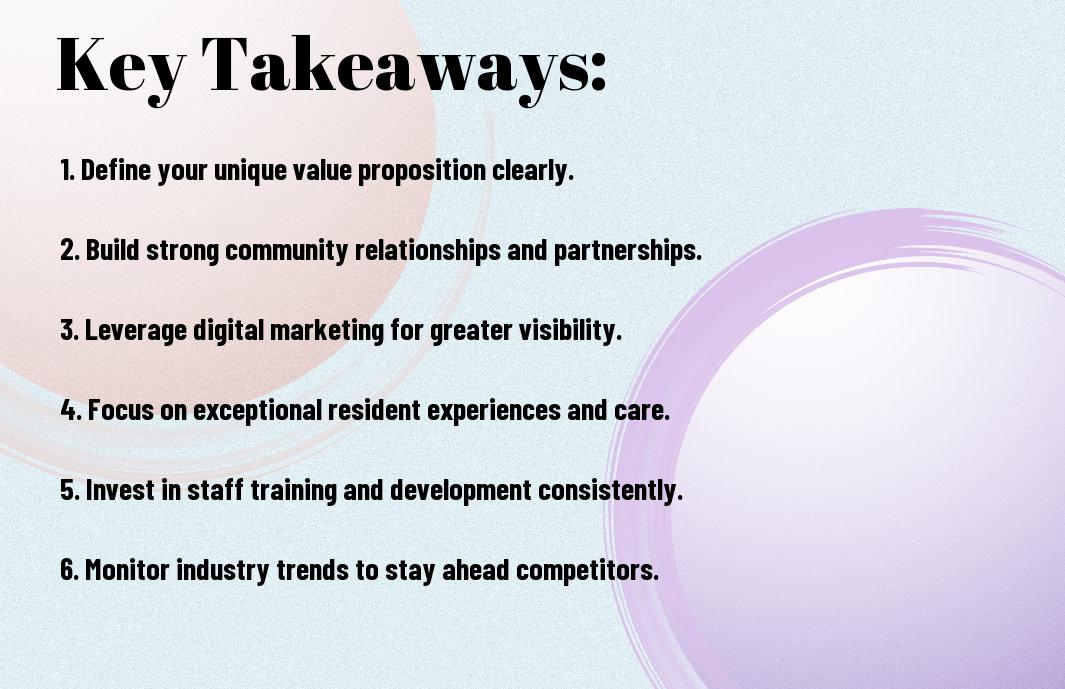 Key Takeaways:

1. Define your unique value proposition clearly.

2. Build strong community relationships and partnerships.

3. Leverage digital marketing for greater visibility.

4. Focus on exceptional resident experiences and care.

5. Invest in staff training and development consistently.

6. Monitor industry trends to stay ahead competitors.